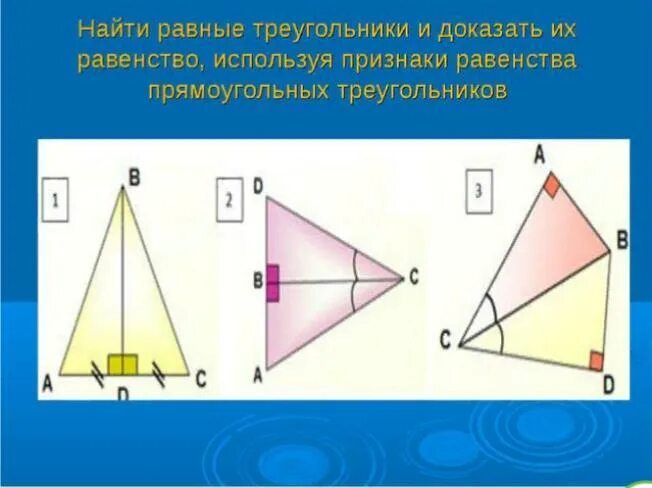 Найти равные треугольники и доказать их равенство, используя признаки равенства прямоугольных треугольников

1
B
A
D
C

2
D
B
C
A

3
A
B
C
D